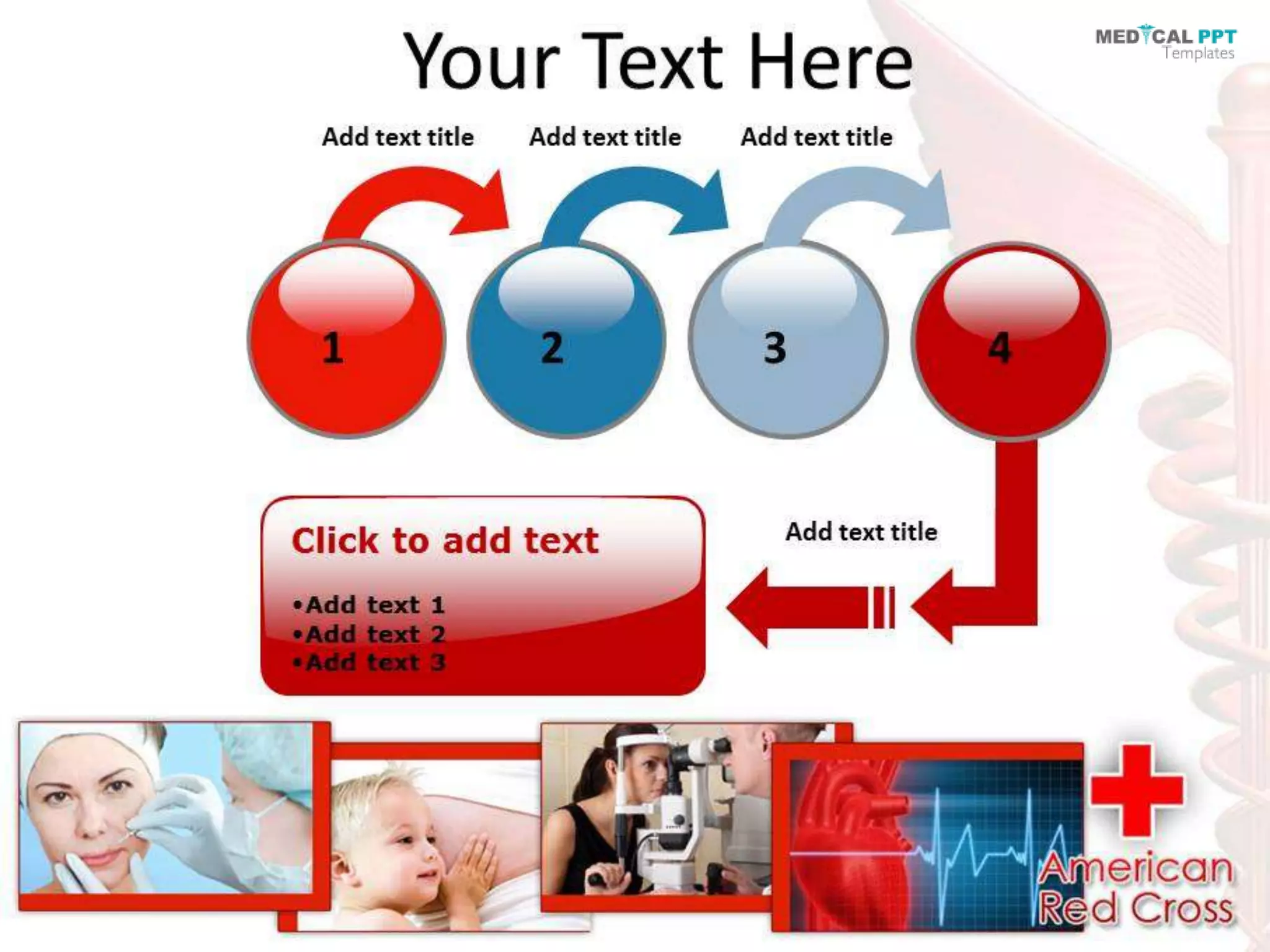 Your Text Here

MEDICAL PPT Templates

Add text title

Add text title

Add text title

1

2

3

4

Add text title

Click to add text

•Add text 1
•Add text 2
•Add text 3

American Red Cross